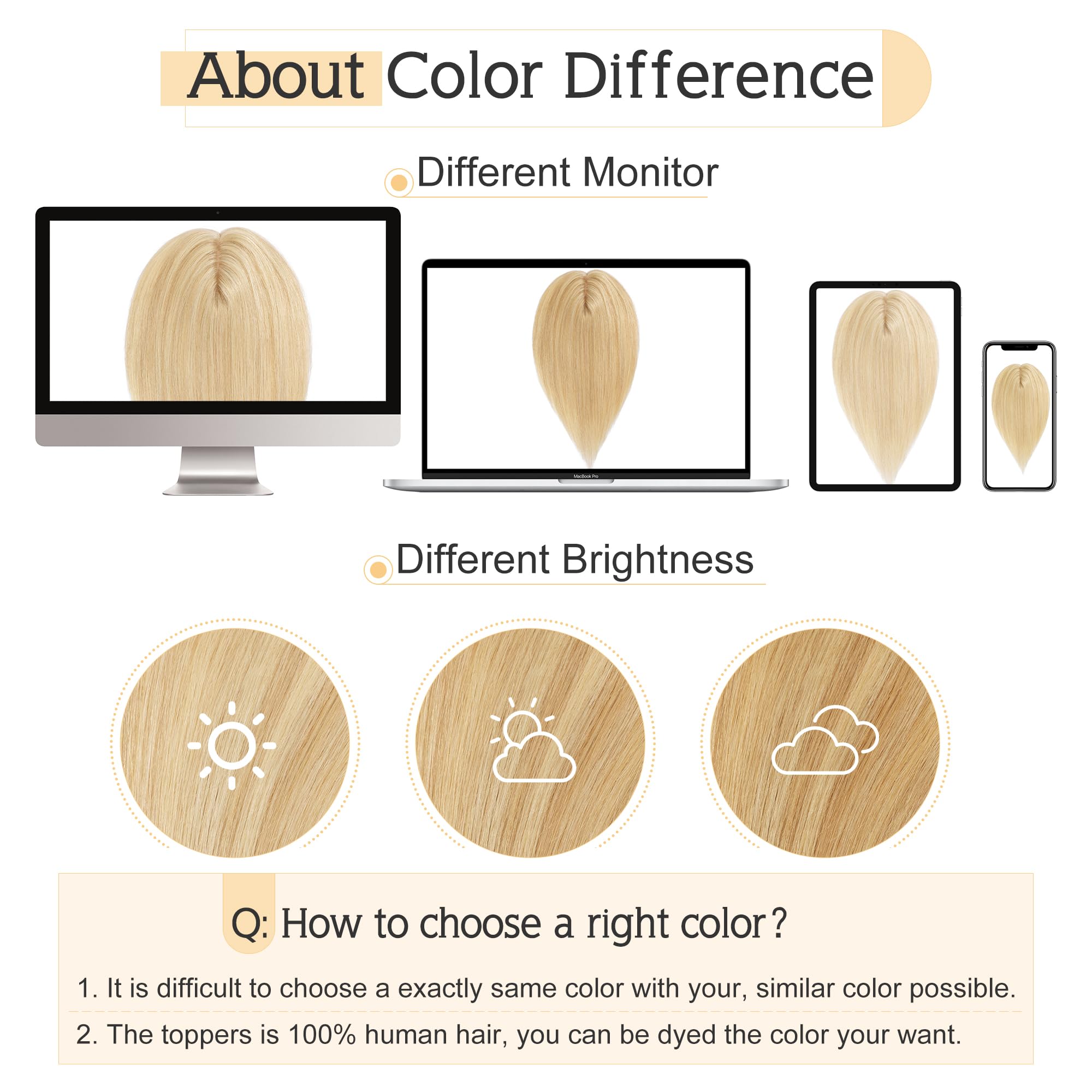 About Color Difference

Different Monitor

MacBook Pro

Different Brightness

Q: How to choose a right color?

1. It is difficult to choose a exactly same color with your, similar color possible.

2. The toppers is 100% human hair, you can be dyed the color your want.